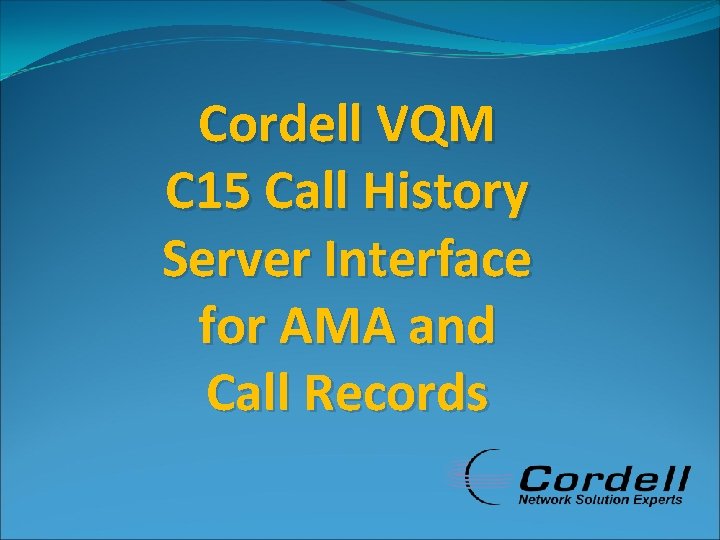 Cordell VQM
C15 Call History
Server Interface
for AMA and
Call Records

Cordell
Network Solution Experts